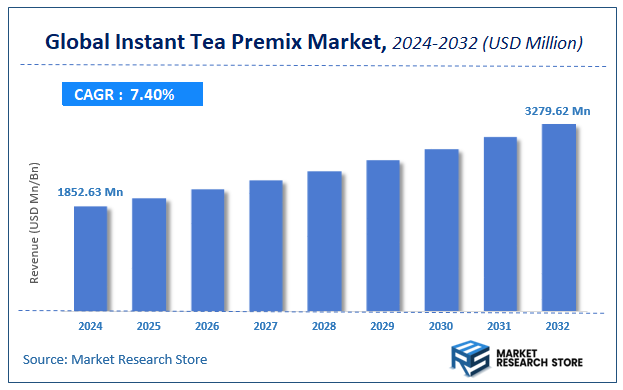 Global Instant Tea Premix Market, 2024-2032 (USD Million)

CAGR : 7.40%

3279.62 Mn

1852.63 Mn

Revenue (USD Mn/Bn)

2024 2025 2026 2027 2028 2029 2030 2031 2032

Source: Market Research Store

MARKET RESEARCH STORE